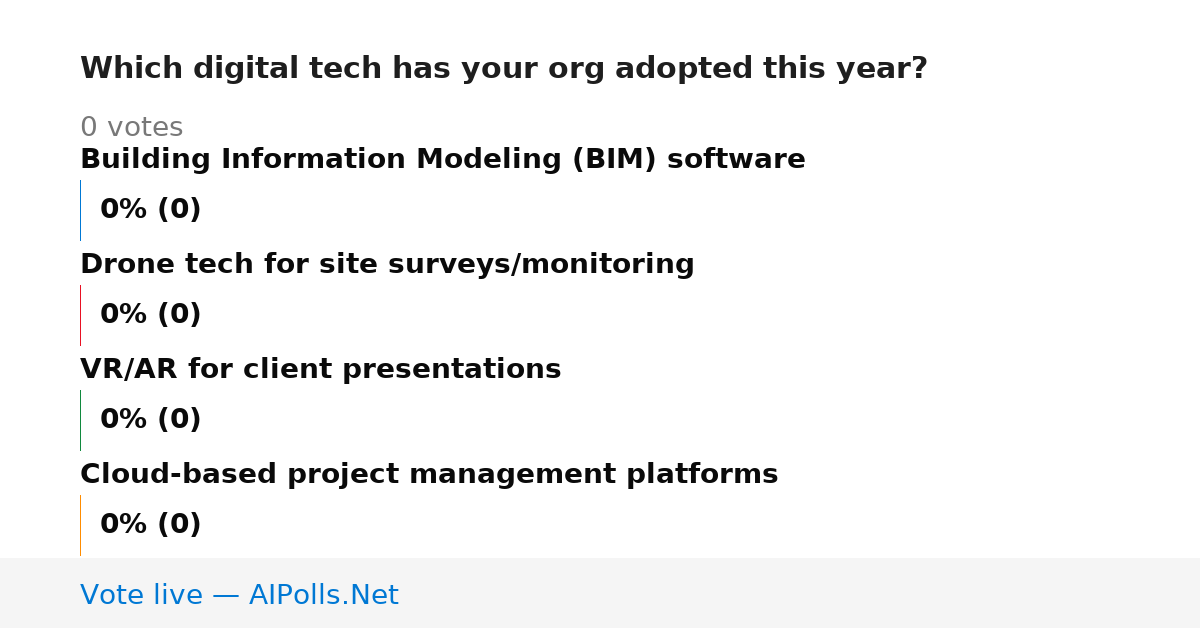 Which digital tech has your org adopted this year?

0 votes

Building Information Modeling (BIM) software

0% (0)

Drone tech for site surveys/monitoring

0% (0)

VR/AR for client presentations

0% (0)

Cloud-based project management platforms

0% (0)

Vote live — AIPolls.Net